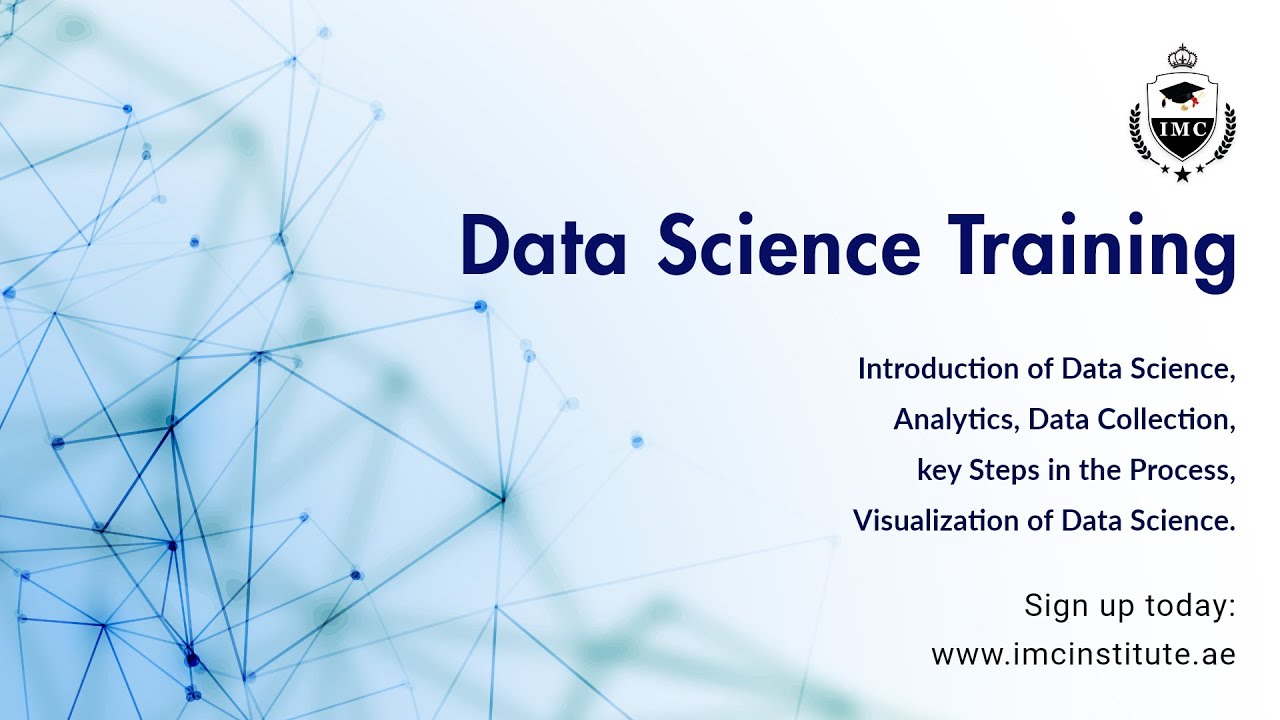 IMC

Data Science Training

Introduction of Data Science, Analytics, Data Collection, key Steps in the Process, Visualization of Data Science.

Sign up today:
www.imcinstitute.ae